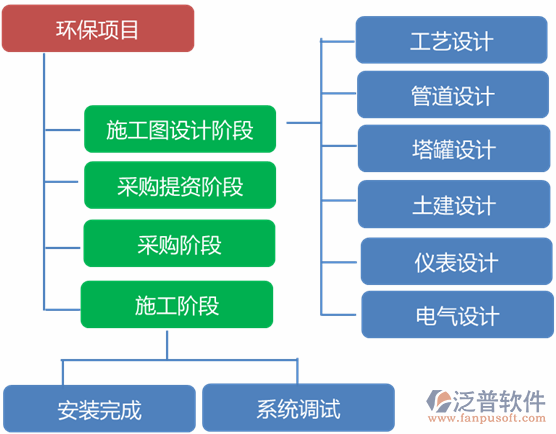 环保项目

施工图设计阶段

采购提资阶段

采购阶段

施工阶段

工艺设计

管道设计

塔罐设计

土建设计

仪表设计

电气设计

安装完成

系统调试

泛普软件
www.fanpusoft.com